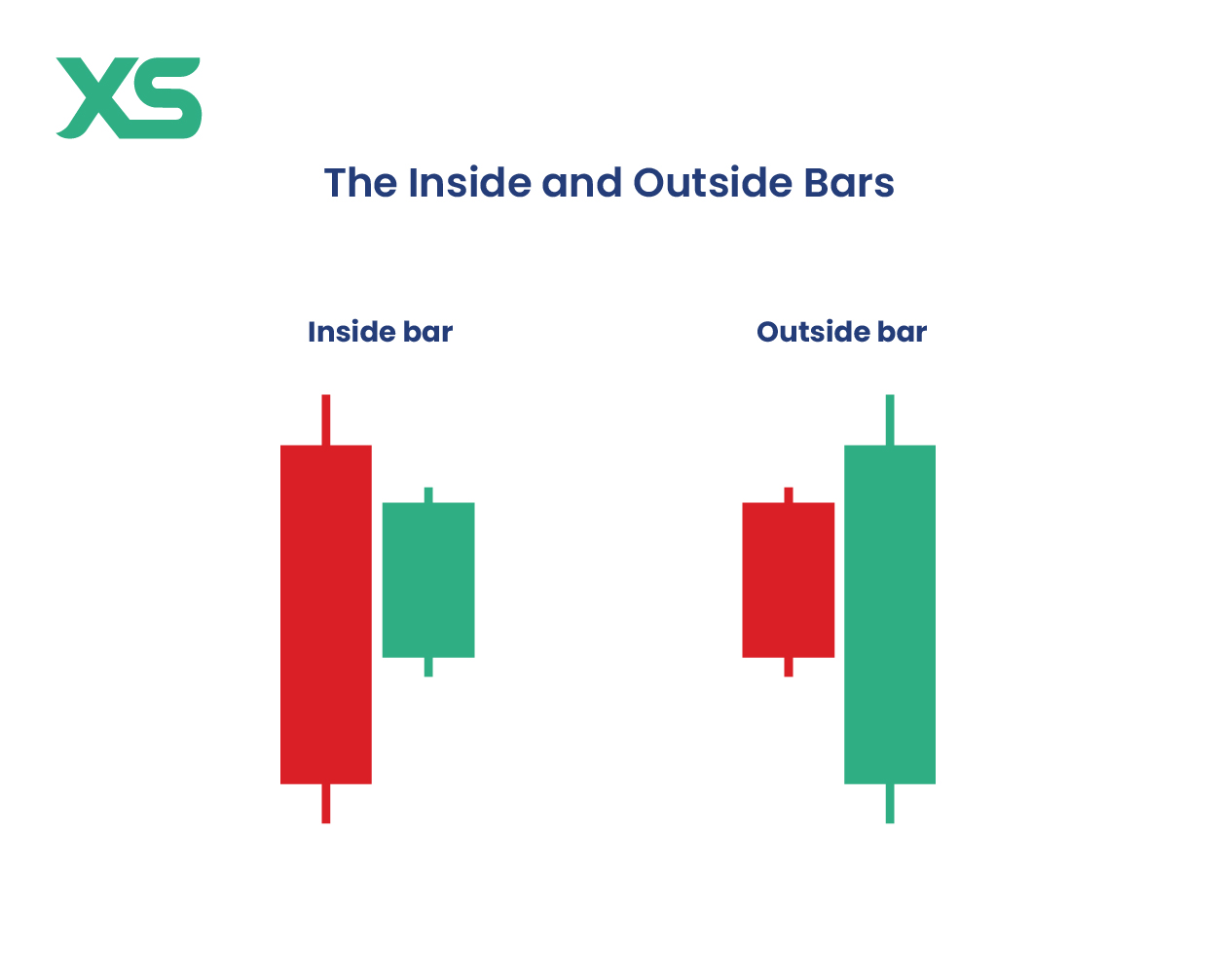 XS

The Inside and Outside Bars

Inside bar

Outside bar